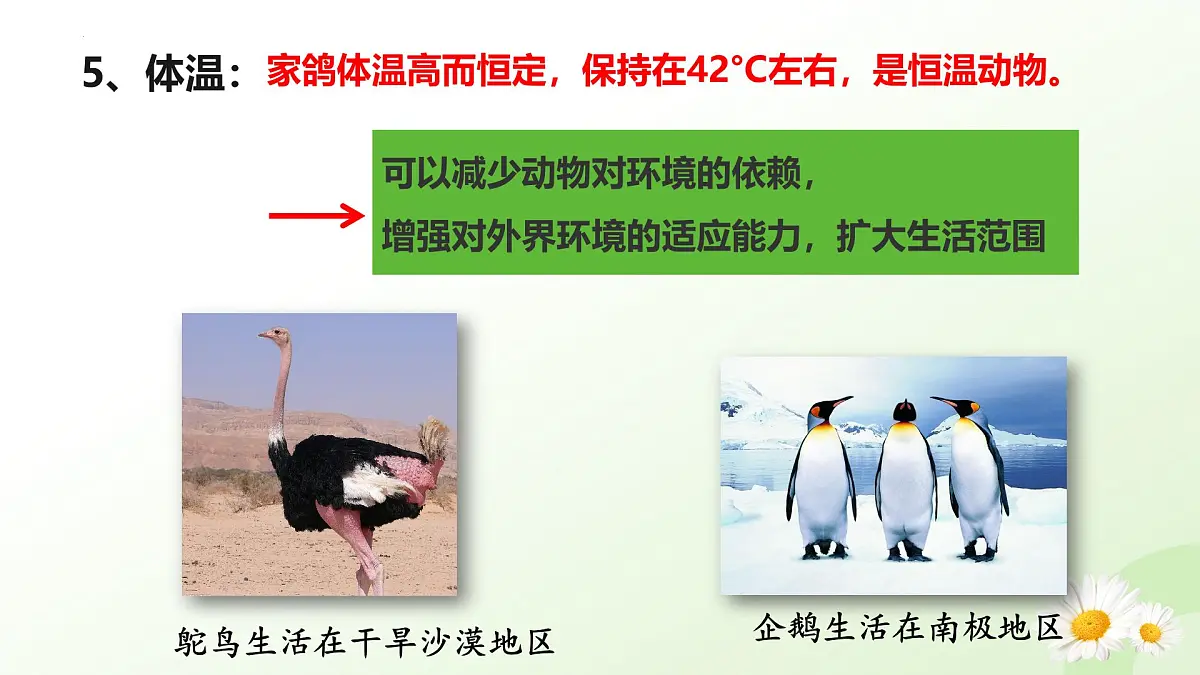 5、体温：家鸽体温高而恒定，保持在42°C左右，是恒温动物。

可以减少动物对环境的依赖，
增强对外界环境的适应能力，扩大生活范围

鸵鸟生活在干旱沙漠地区

企鹅生活在南极地区